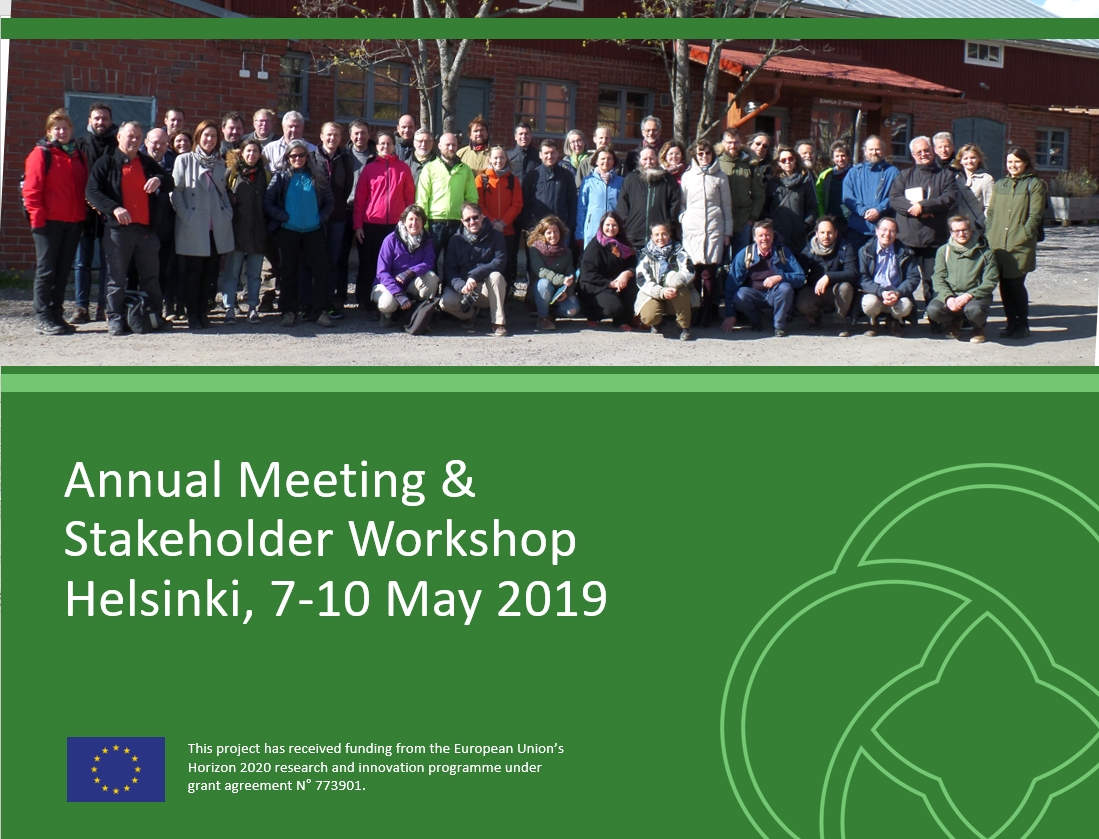 Annual Meeting &
Stakeholder Workshop
Helsinki, 7-10 May 2019

This project has received funding from the European Union's Horizon 2020 research and innovation programme under grant agreement N° 773901.